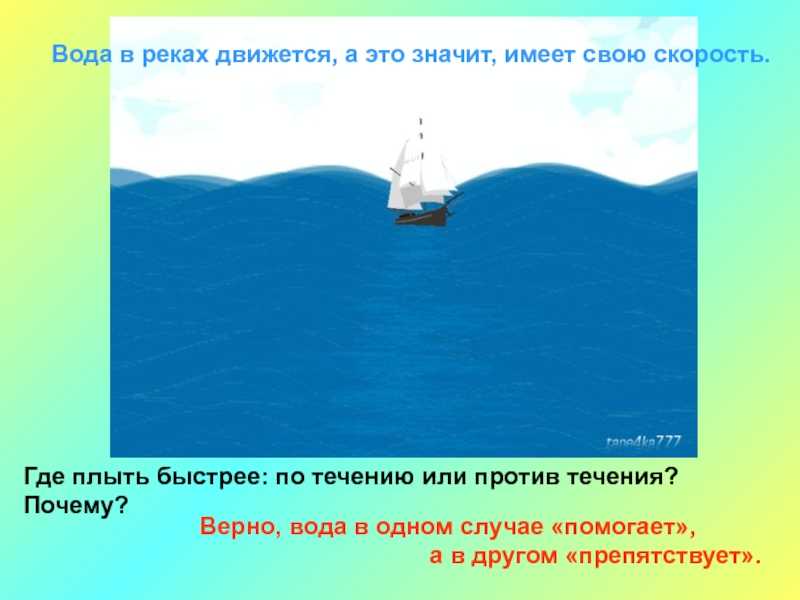 Вода в реках движется, а это значит, имеет свою скорость.

tane4ka777

Где плыть быстрее: по течению или против течения? Почему?

Верно, вода в одном случае «помогает», а в другом «препятствует».